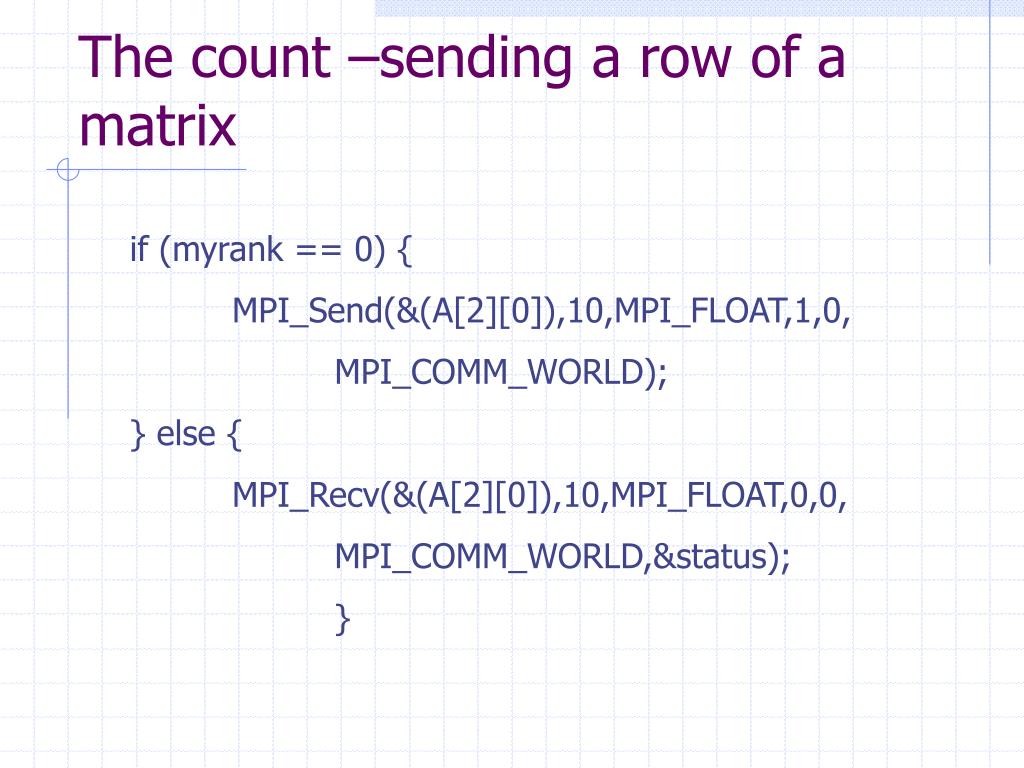 The count –sending a row of a matrix

if (myrank == 0) {
MPI_Send(&(A[2][0]),10,MPI_FLOAT,1,0,
MPI_COMM_WORLD);
} else {
MPI_Recv(&(A[2][0]),10,MPI_FLOAT,0,0,
MPI_COMM_WORLD,&status);
}